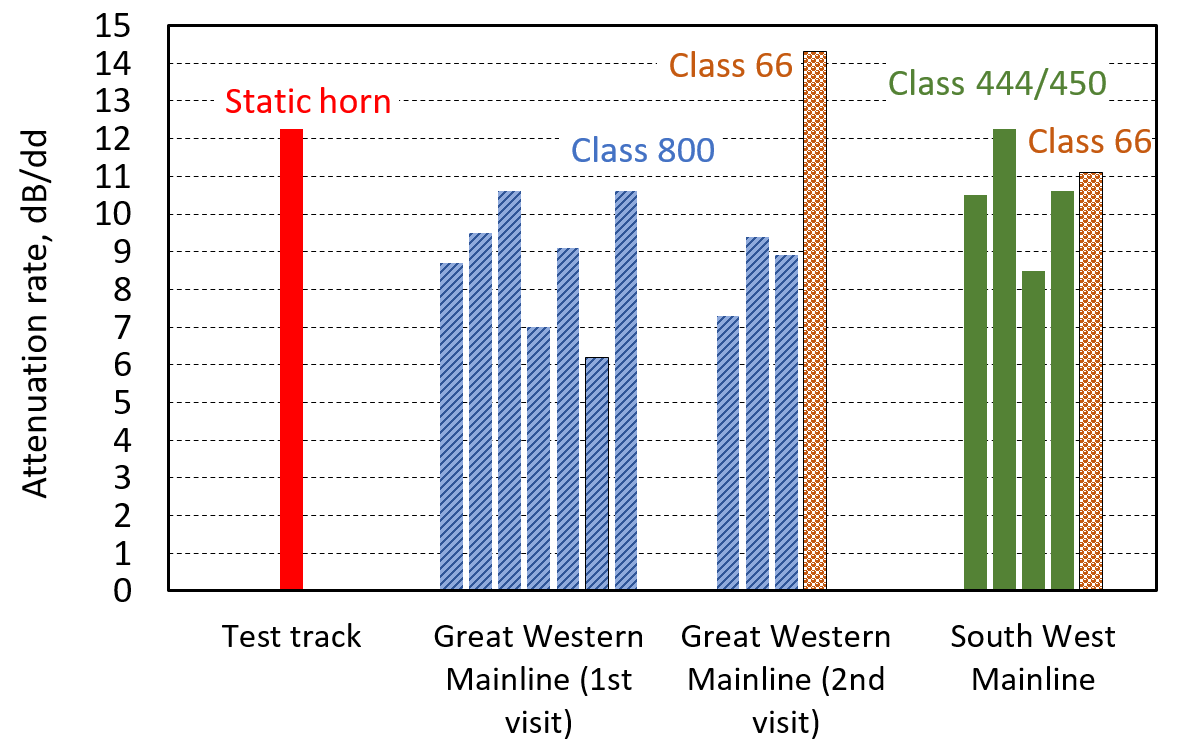 Attenuation rate, dB/dd

15
14
13
12
11
10
9
8
7
6
5
4
3
2
1
0

Static horn
Class 800
Class 66
Class 444/450
Class 66

Test track
Great Western Mainline (1st visit)
Great Western Mainline (2nd visit)
South West Mainline